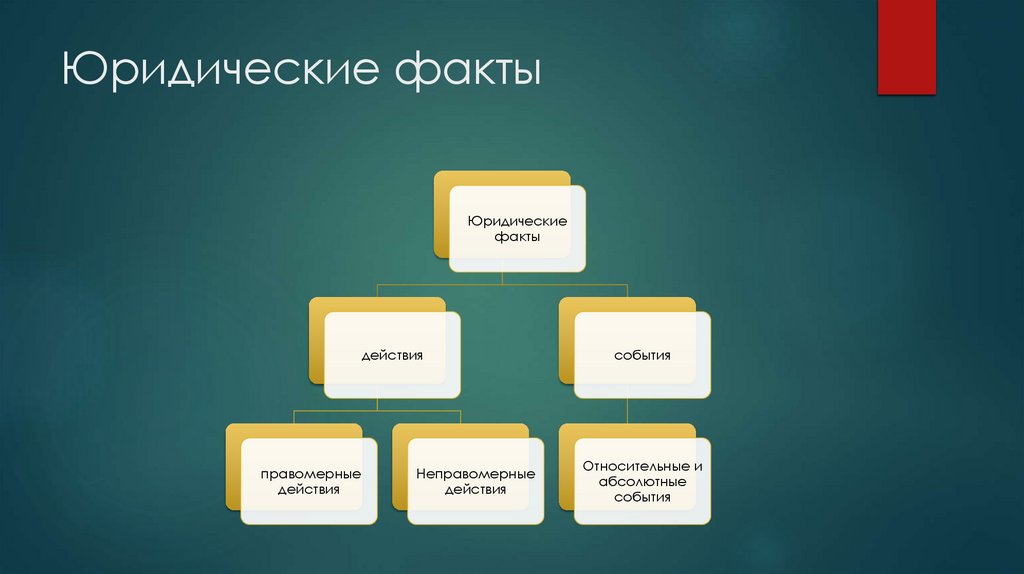 Юридические факты

Юридические факты

действия

события

правомерные действия

Неправомерные действия

Относительные и абсолютные события